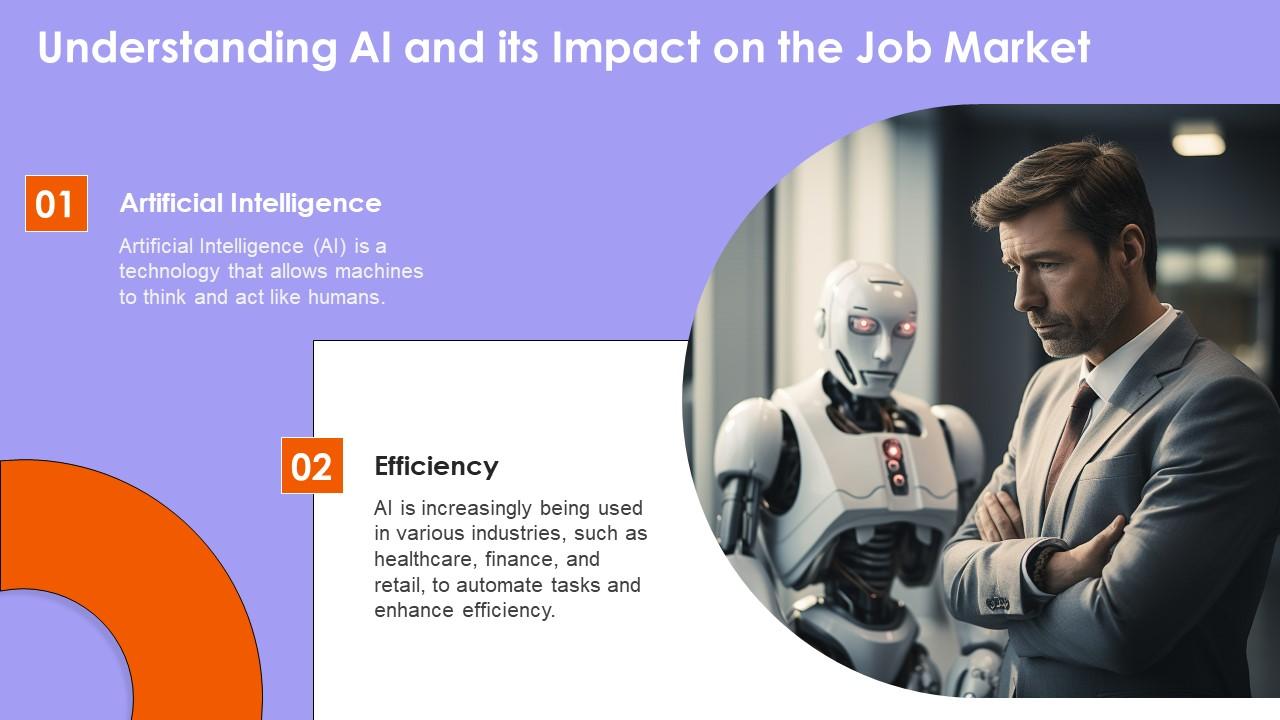 Understanding AI and its Impact on the Job Market

01

Artificial Intelligence

Artificial Intelligence (AI) is a technology that allows machines to think and act like humans.

02

Efficiency

AI is increasingly being used in various industries, such as healthcare, finance, and retail, to automate tasks and enhance efficiency.